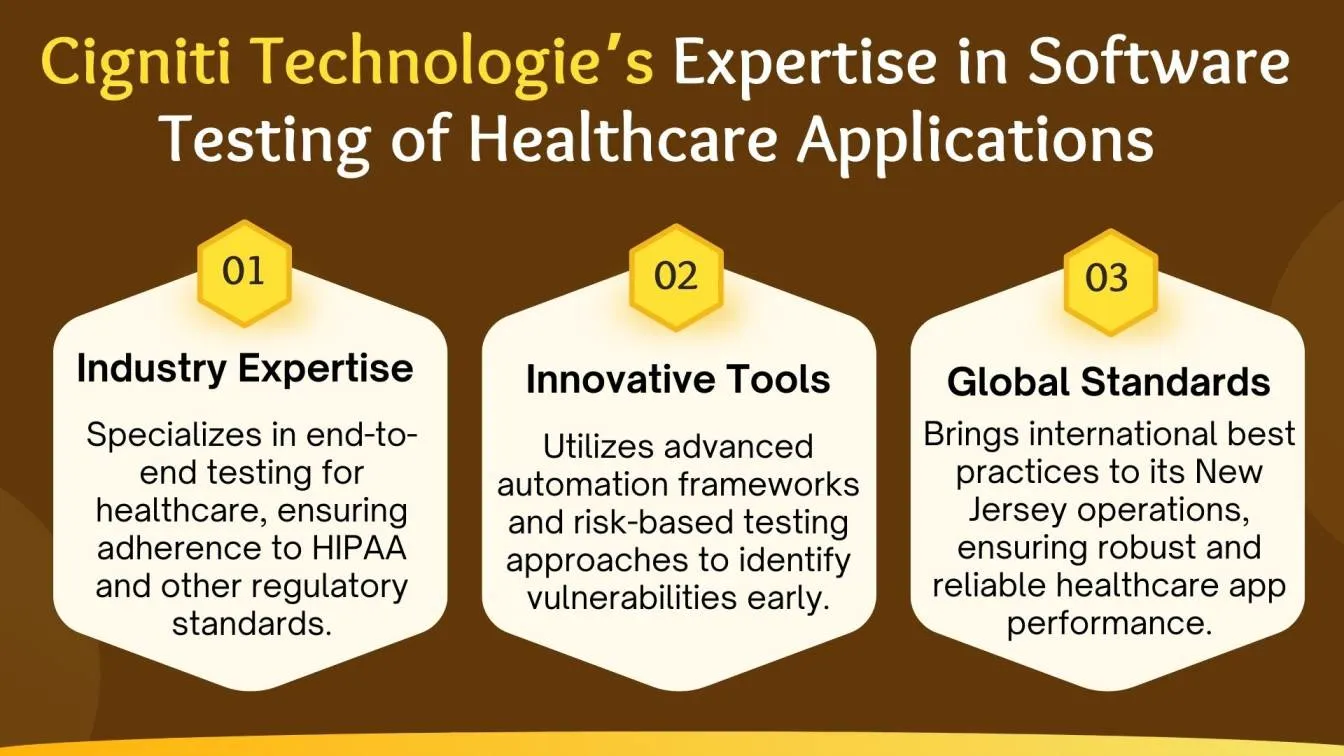 Cigniti Technologie's Expertise in Software Testing of Healthcare Applications

01

Industry Expertise

Specializes in end-to-end testing for healthcare, ensuring adherence to HIPAA and other regulatory standards.

02

Innovative Tools

Utilizes advanced automation frameworks and risk-based testing approaches to identify vulnerabilities early.

03

Global Standards

Brings international best practices to its New Jersey operations, ensuring robust and reliable healthcare app performance.